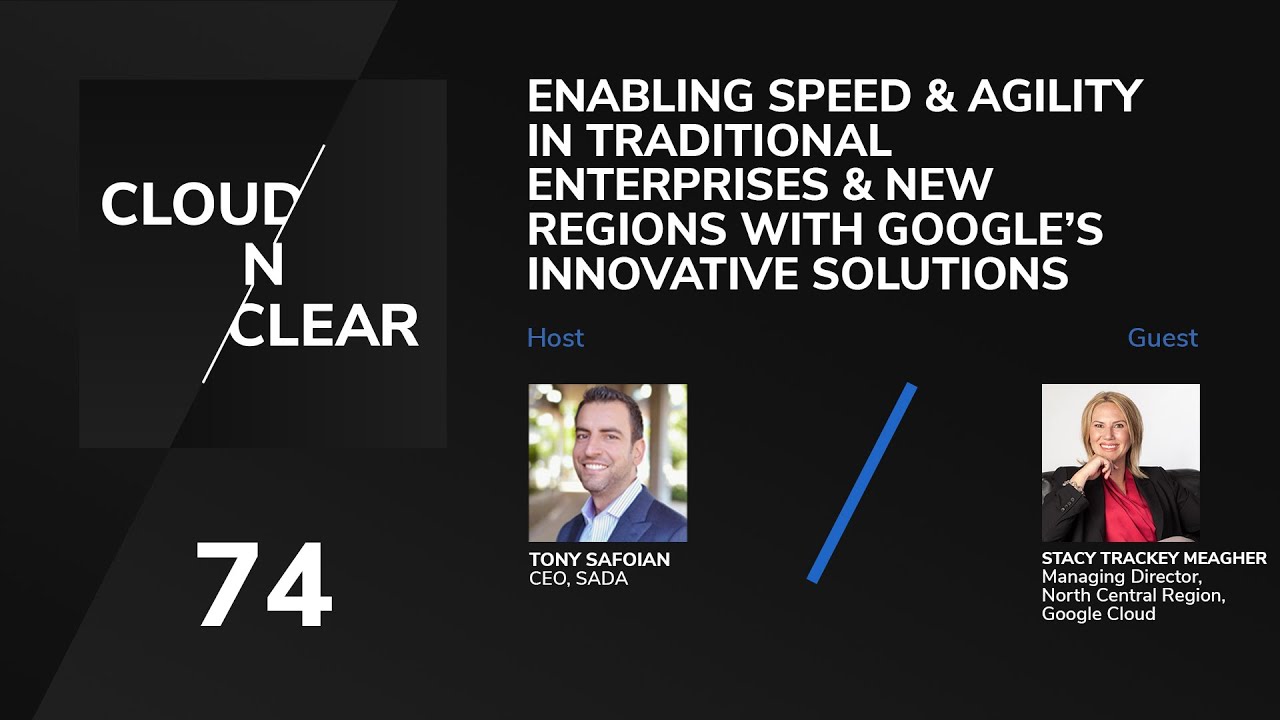 CLOUD
N
CLEAR

74

ENABLING SPEED & AGILITY IN TRADITIONAL ENTERPRISES & NEW REGIONS WITH GOOGLE'S INNOVATIVE SOLUTIONS

Host

TONY SAFOIAN
CEO, SADA

Guest

STACY TRACKEY MEAGHER
Managing Director, North Central Region, Google Cloud